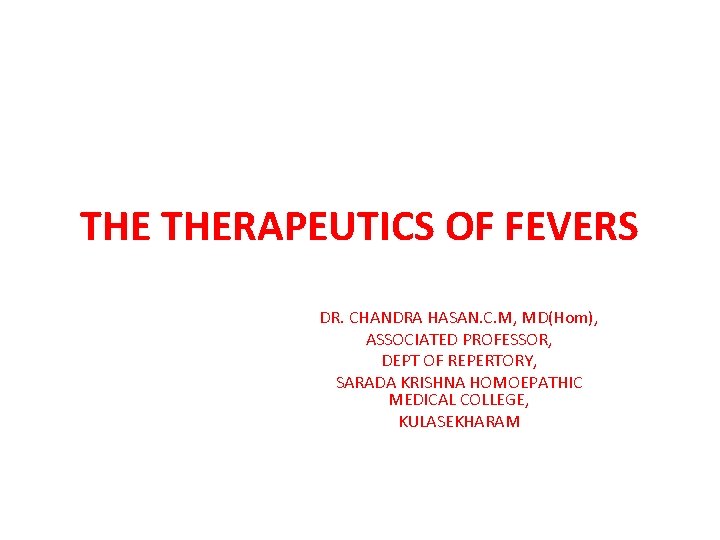 THE THERAPEUTICS OF FEVERS

DR. CHANDRA HASAN.C.M, MD(Hom),
ASSOCIATED PROFESSOR,
DEPT OF REPERTORY,
SARADA KRISHNA HOMOEPATHIC MEDICAL COLLEGE,
KULASEKHARAM